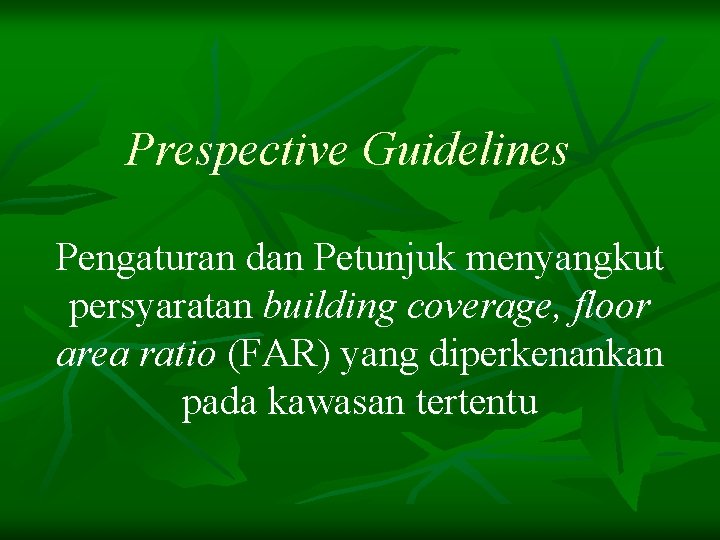 Prespective Guidelines

Pengaturan dan Petunjuk menyangkut persyaratan building coverage, floor area ratio (FAR) yang diperkenankan pada kawasan tertentu